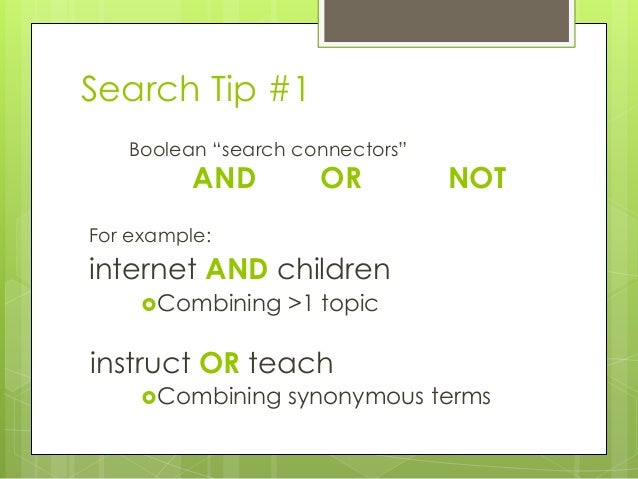 Search Tip #1

Boolean “search connectors”

AND OR NOT

For example:

internet AND children

Combining >1 topic

instruct OR teach

Combining synonymous terms